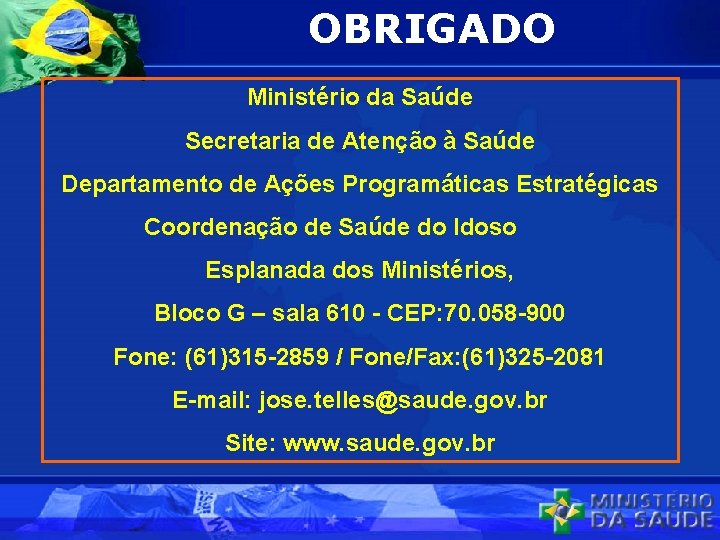 OBRIGADO

Ministério da Saúde

Secretaria de Atenção à Saúde

Departamento de Ações Programáticas Estratégicas

Coordenação de Saúde do Idoso

Esplanada dos Ministérios,

Bloco G – sala 610 - CEP:70.058-900

Fone: (61)315-2859 / Fone/Fax:(61)325-2081

E-mail: jose.telles@saude.gov.br

Site: www.saude.gov.br

MINISTÉRIO DA SAÚDE